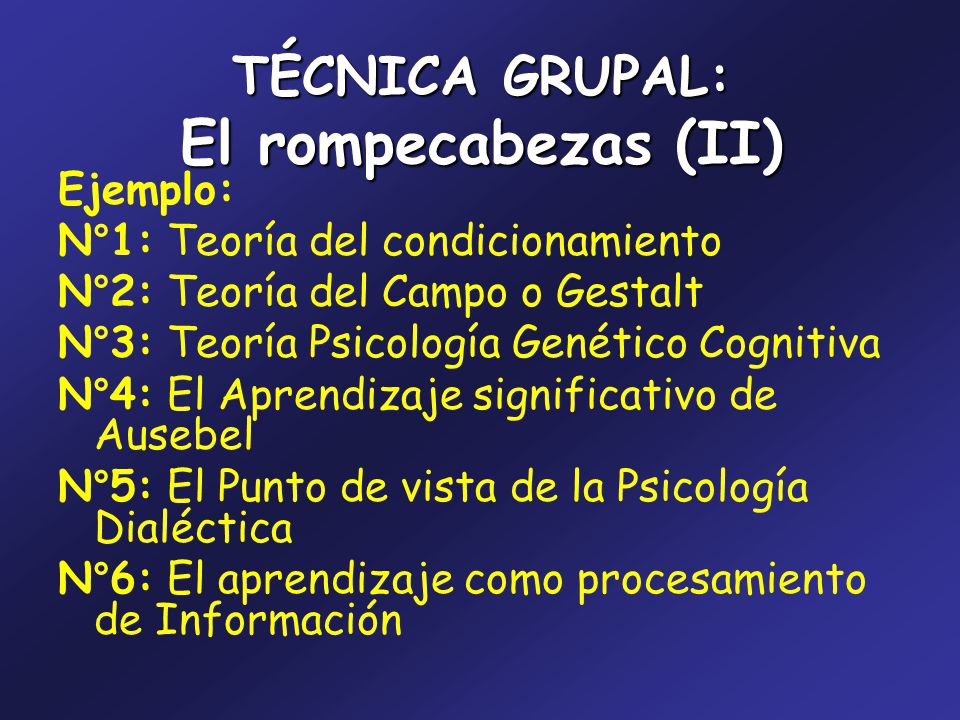 TÉCNICA GRUPAL:
El rompecabezas (II)

Ejemplo:
N°1: Teoría del condicionamiento
N°2: Teoría del Campo o Gestalt
N°3: Teoría Psicología Genético Cognitiva
N°4: El Aprendizaje significativo de Ausebel
N°5: El Punto de vista de la Psicología Dialéctica
N°6: El aprendizaje como procesamiento de Información